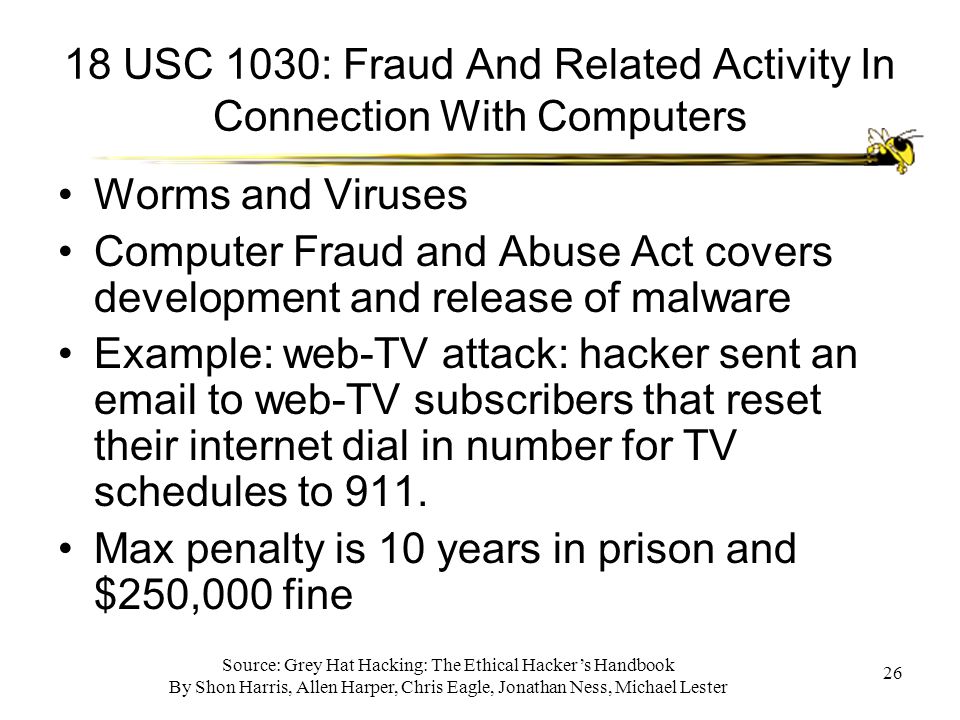 18 USC 1030: Fraud And Related Activity In Connection With Computers

• Worms and Viruses
• Computer Fraud and Abuse Act covers development and release of malware
• Example: web-TV attack: hacker sent an email to web-TV subscribers that reset their internet dial in number for TV schedules to 911.
• Max penalty is 10 years in prison and \$250,000 fine

Source: Grey Hat Hacking: The Ethical Hacker's Handbook
By Shon Harris, Allen Harper, Chris Eagle, Jonathan Ness, Michael Lester

26